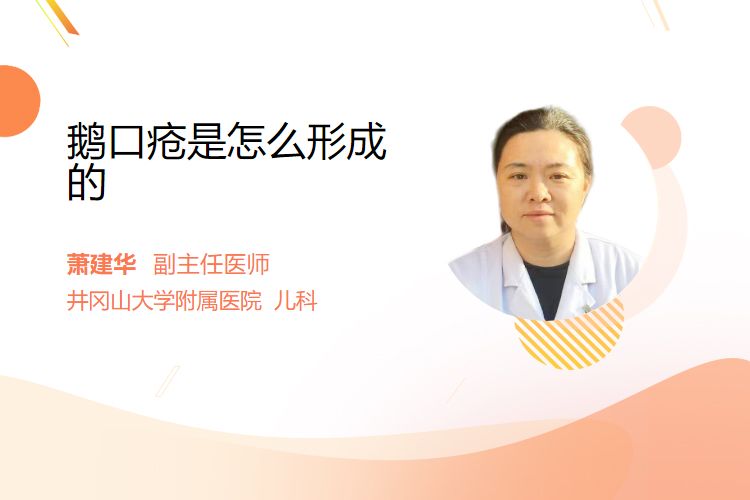 鹅口疮是怎么形成的

萧建华 副主任医师
井冈山大学附属医院 儿科